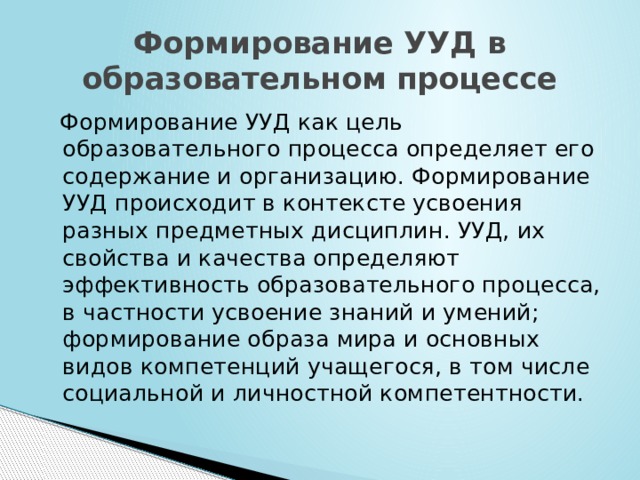 Формирование УУД в образовательном процессе

Формирование УУД как цель образовательного процесса определяет его содержание и организацию. Формирование УУД происходит в контексте усвоения разных предметных дисциплин. УУД, их свойства и качества определяют эффективность образовательного процесса, в частности усвоение знаний и умений; формирование образа мира и основных видов компетенций учащегося, в том числе социальной и личностной компетентности.